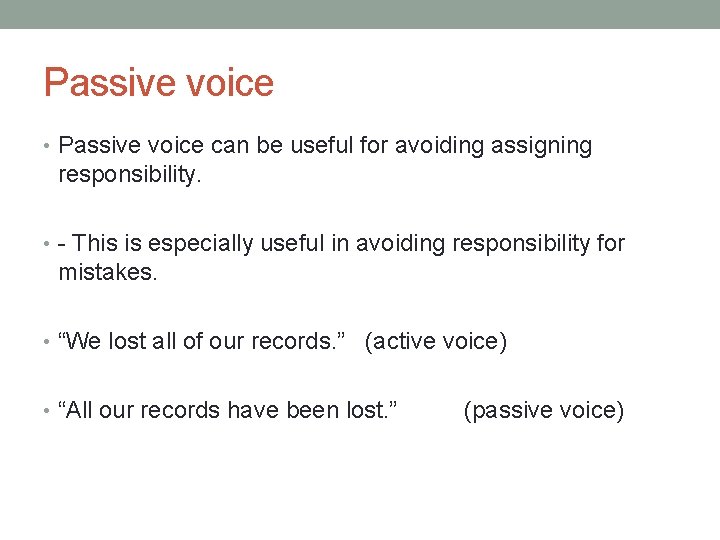 Passive voice

• Passive voice can be useful for avoiding assigning responsibility.

• - This is especially useful in avoiding responsibility for mistakes.

• “We lost all of our records.” (active voice)

• “All our records have been lost.” (passive voice)